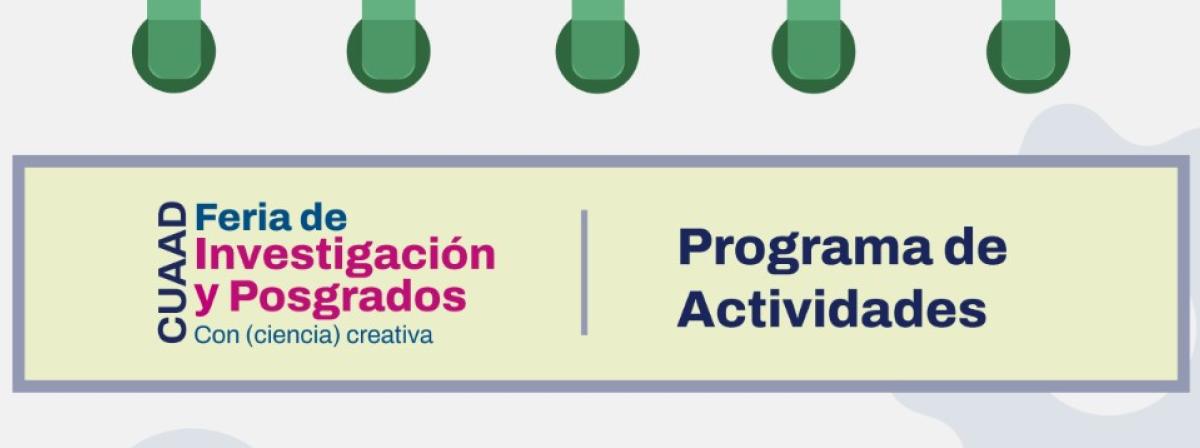 CUAAD
Feria de
Investigación
y Posgrados
Con (ciencia) creativa

Programa de
Actividades